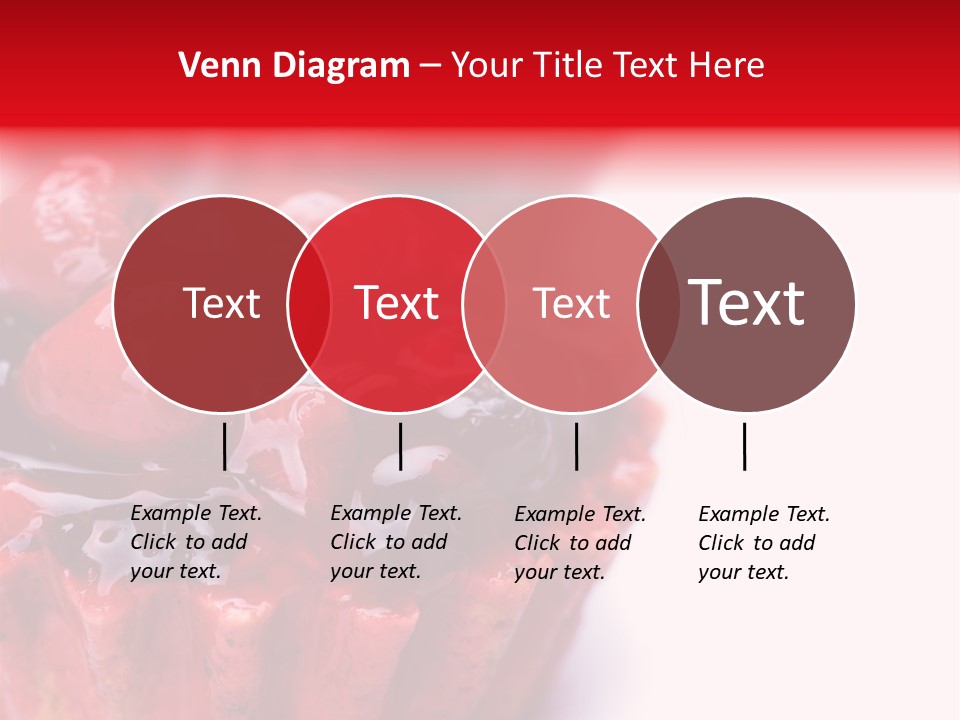 Venn Diagram – Your Title Text Here

Text

Text

Text

Text

Example Text. Click to add your text.

Example Text. Click to add your text.

Example Text. Click to add your text.

Example Text. Click to add your text.